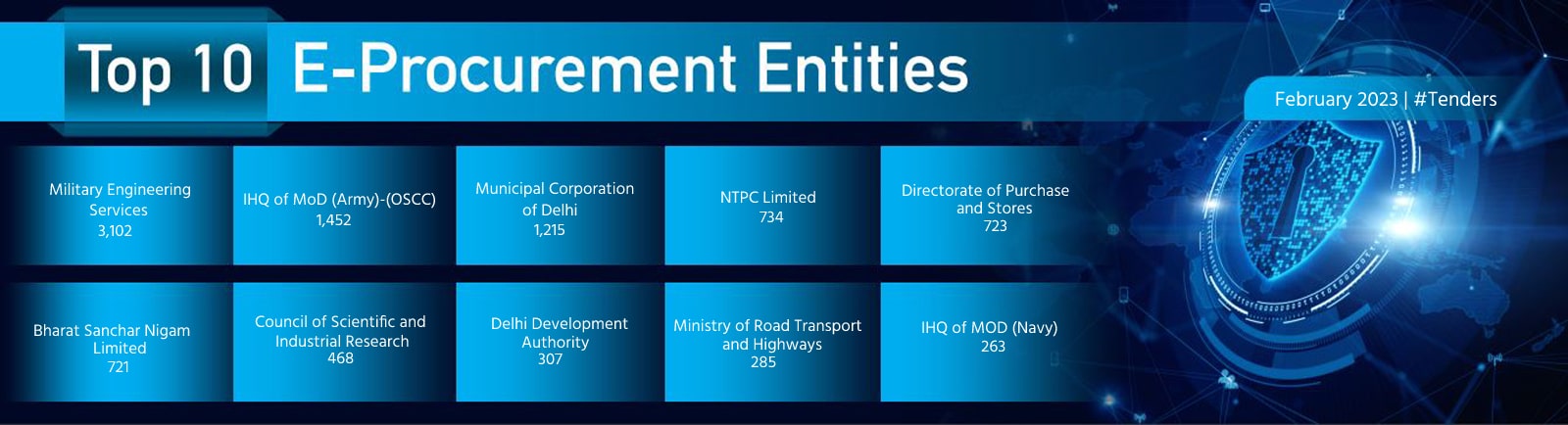 Top 10 E-Procurement Entities

February 2023 | #Tenders

Military Engineering Services
3,102

IHQ of MoD (Army)-(OSCC)
1,452

Municipal Corporation of Delhi
1,215

NTPC Limited
734

Directorate of Purchase and Stores
723

Bharat Sanchar Nigam Limited
721

Council of Scientific and Industrial Research
468

Delhi Development Authority
307

Ministry of Road Transport and Highways
285

IHQ of MOD (Navy)
263